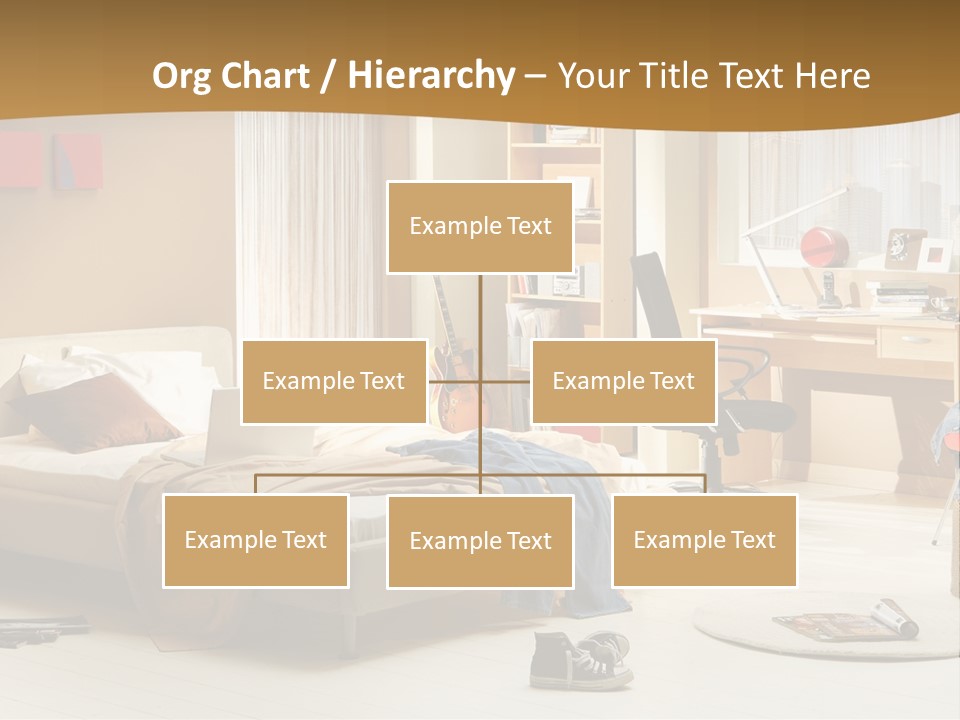 Org Chart / Hierarchy – Your Title Text Here

Example Text

Example Text

Example Text

Example Text

Example Text

Example Text